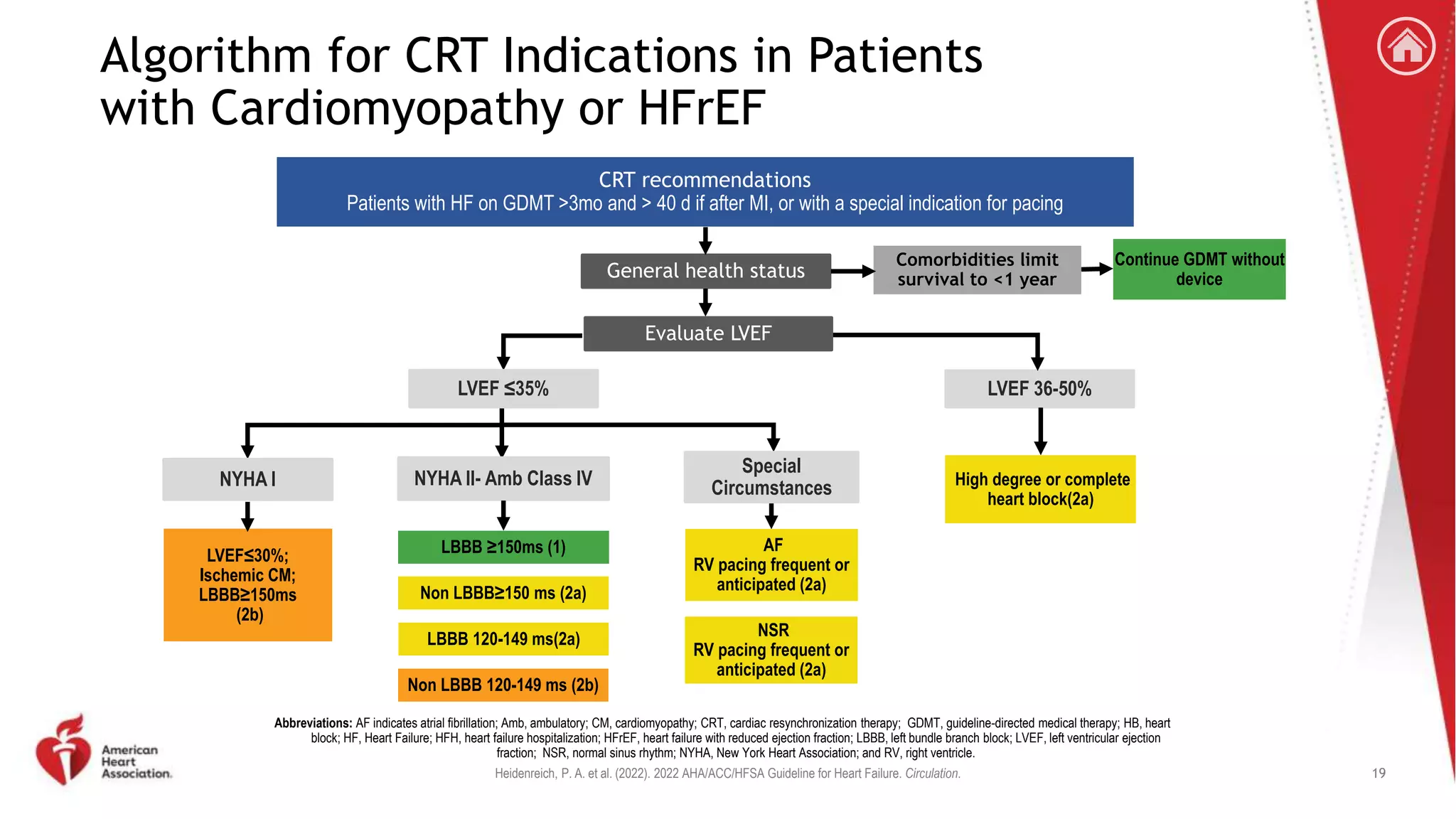 Algorithm for CRT Indications in Patients with Cardiomyopathy or HFrEF

CRT recommendations
Patients with HF on GDMT >3mo and > 40 d if after MI, or with a special indication for pacing

General health status

Comorbidities limit survival to <1 year

Continue GDMT without device

Evaluate LVEF

LVEF ≤35%

LVEF 36-50%

NYHA I

NYHA II- Amb Class IV

Special Circumstances

High degree or complete heart block(2a)

LVEF≤30%; Ischemic CM; LBBB≥150ms (2b)

LBBB ≥150ms (1)

Non LBBB≥150 ms (2a)

LBBB 120-149 ms(2a)

Non LBBB 120-149 ms (2b)

AF
RV pacing frequent or anticipated (2a)

NSR
RV pacing frequent or anticipated (2a)

Abbreviations: AF indicates atrial fibrillation; Amb, ambulatory; CM, cardiomyopathy; CRT, cardiac resynchronization therapy; GDMT, guideline-directed medical therapy; HB, heart block; HF, Heart Failure; HFH, heart failure hospitalization; HFrEF, heart failure with reduced ejection fraction; LBBB, left bundle branch block; LVEF, left ventricular ejection fraction; NSR, normal sinus rhythm; NYHA, New York Heart Association; and RV, right ventricle.

Heidenreich, P. A. et al. (2022). 2022 AHA/ACC/HFSA Guideline for Heart Failure. Circulation.

American Heart Association.

19